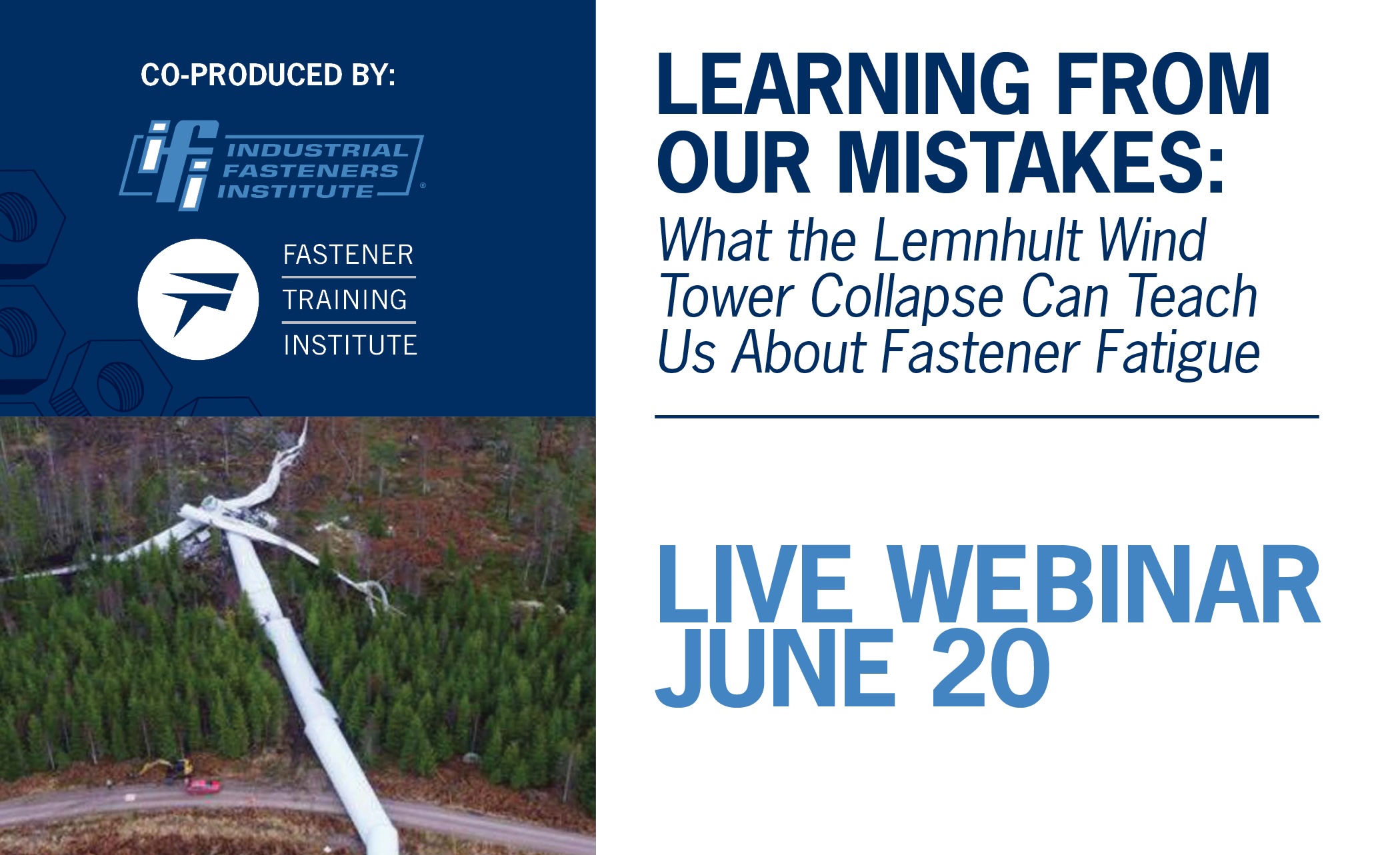 CO-PRODUCED BY:

ifi INDUSTRIAL FASTENERS INSTITUTE ®

FASTENER TRAINING INSTITUTE

LEARNING FROM OUR MISTAKES:

What the Lemnhult Wind Tower Collapse Can Teach Us About Fastener Fatigue

LIVE WEBINAR JUNE 20